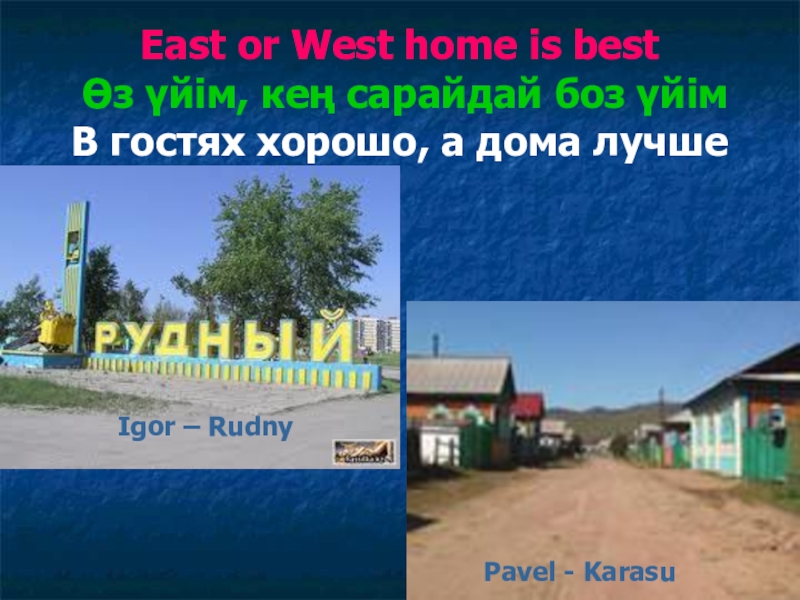 East or West home is best
Өз үйім, кең сарайдай боз үйім
В гостях хорошо, а дома лучше

РУДНЫЙ

Igor – Rudny

Pavel - Karasu